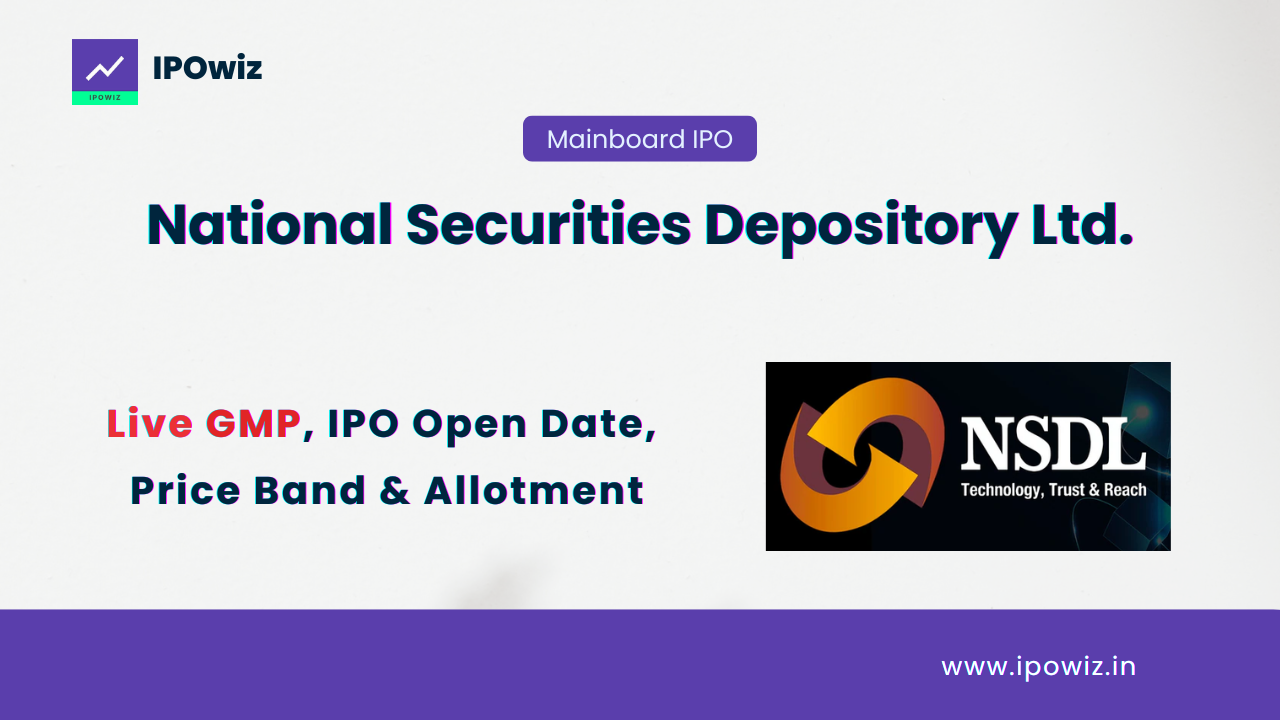 IPOWIZ

IPOwiz

Mainboard IPO

National Securities Depository Ltd.

Live GMP, IPO Open Date, Price Band & Allotment

NSDL
Technology, Trust & Reach

www.ipowiz.in